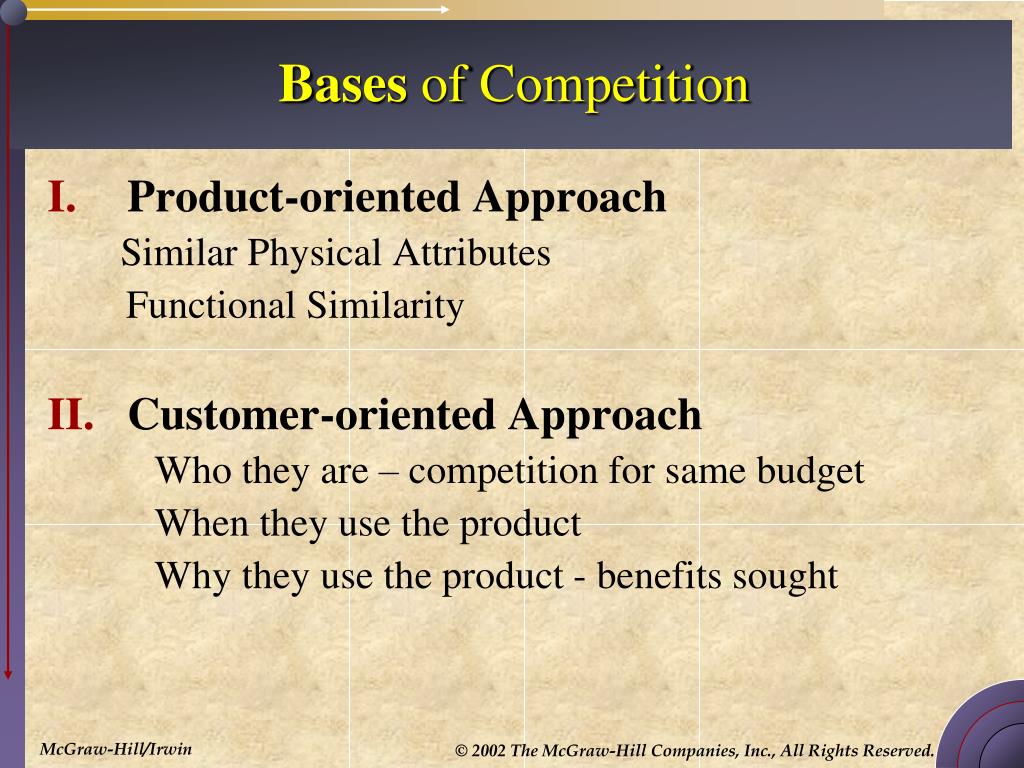 Bases of Competition

I. Product-oriented Approach

Similar Physical Attributes

Functional Similarity

II. Customer-oriented Approach

Who they are – competition for same budget

When they use the product

Why they use the product - benefits sought

McGraw-Hill/Irwin

© 2002 The McGraw-Hill Companies, Inc., All Rights Reserved.